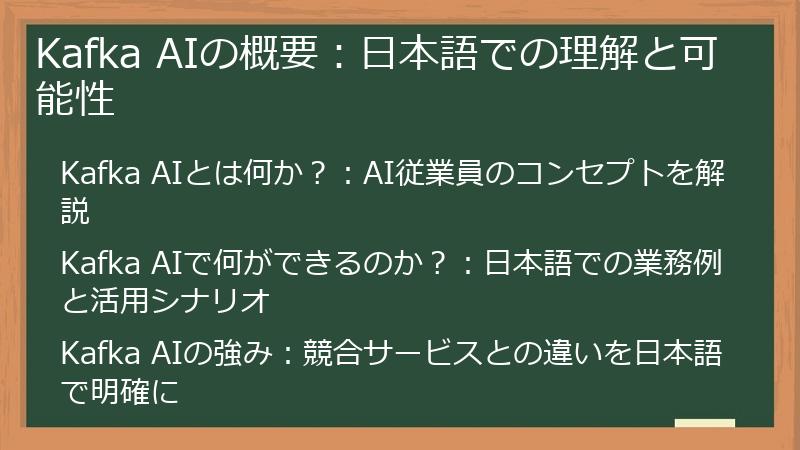 Kafka AIの概要：日本語での理解と可能性

Kafka AIとは何か？：AI従業員のコンセプトを解説

Kafka AIで何ができるのか？：日本語での業務例と活用シナリオ

Kafka AIの強み：競合サービスとの違いを日本語で明確に